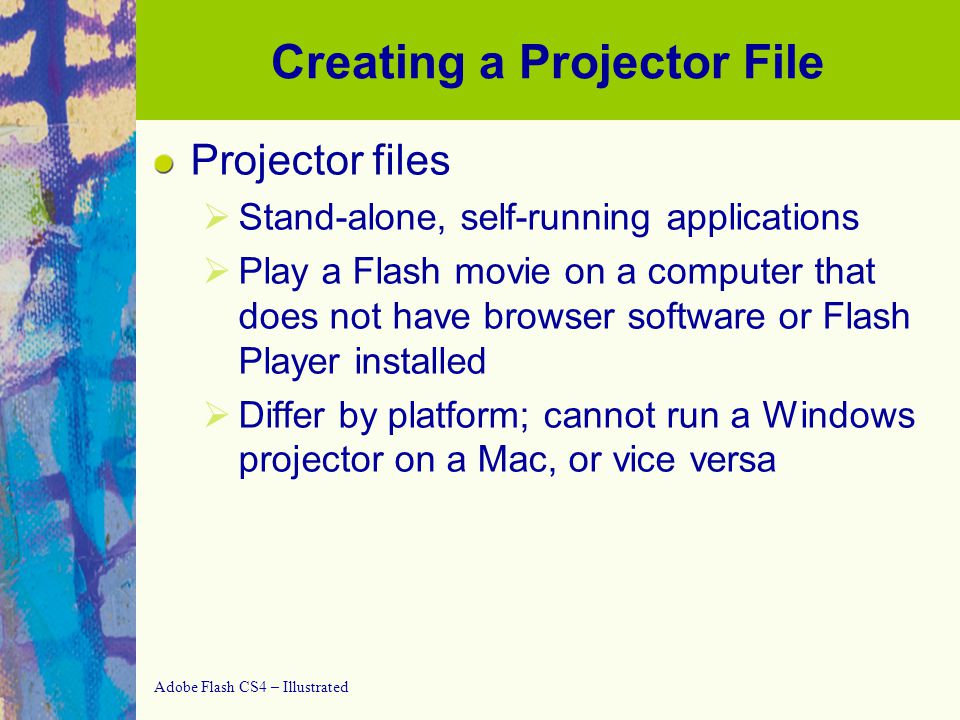 Creating a Projector File

Projector files

Stand-alone, self-running applications

Play a Flash movie on a computer that does not have browser software or Flash Player installed

Differ by platform; cannot run a Windows projector on a Mac, or vice versa

Adobe Flash CS4 – Illustrated